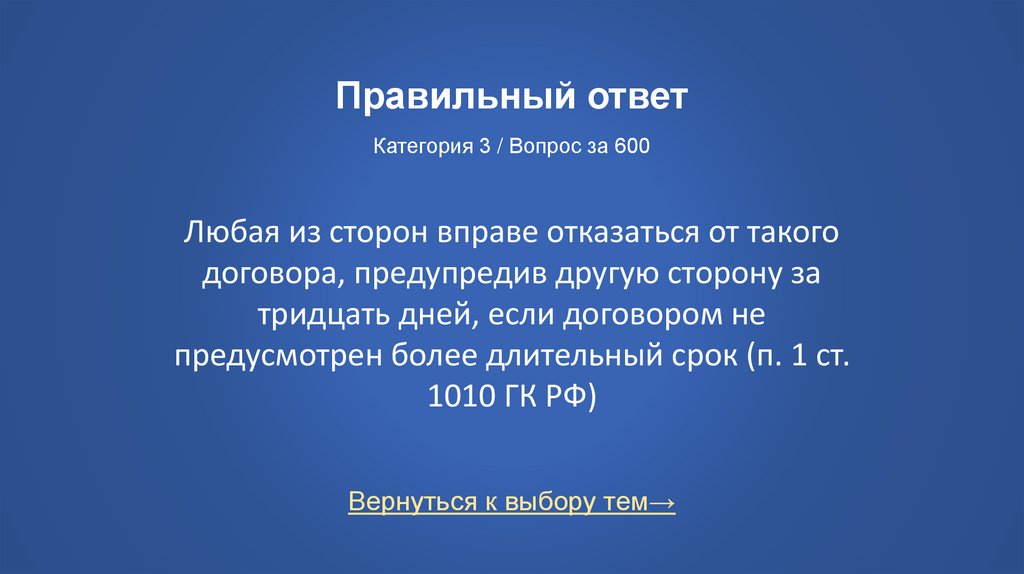 Правильный ответ

Категория 3 / Вопрос за 600

Любая из сторон вправе отказаться от такого договора, предупредив другую сторону за тридцать дней, если договором не предусмотрен более длительный срок (п. 1 ст. 1010 ГК РФ)

Вернуться к выбору тем→